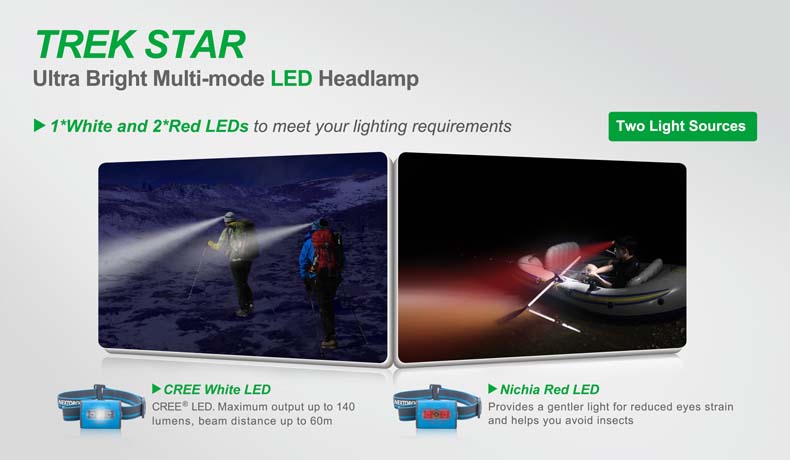 TREK STAR
Ultra Bright Multi-mode LED Headlamp

▶ 1*White and 2*Red LEDs to meet your lighting requirements

Two Light Sources

▶ CREE White LED
CREE® LED. Maximum output up to 140 lumens, beam distance up to 60m

▶ Nichia Red LED
Provides a gentler light for reduced eyes strain and helps you avoid insects